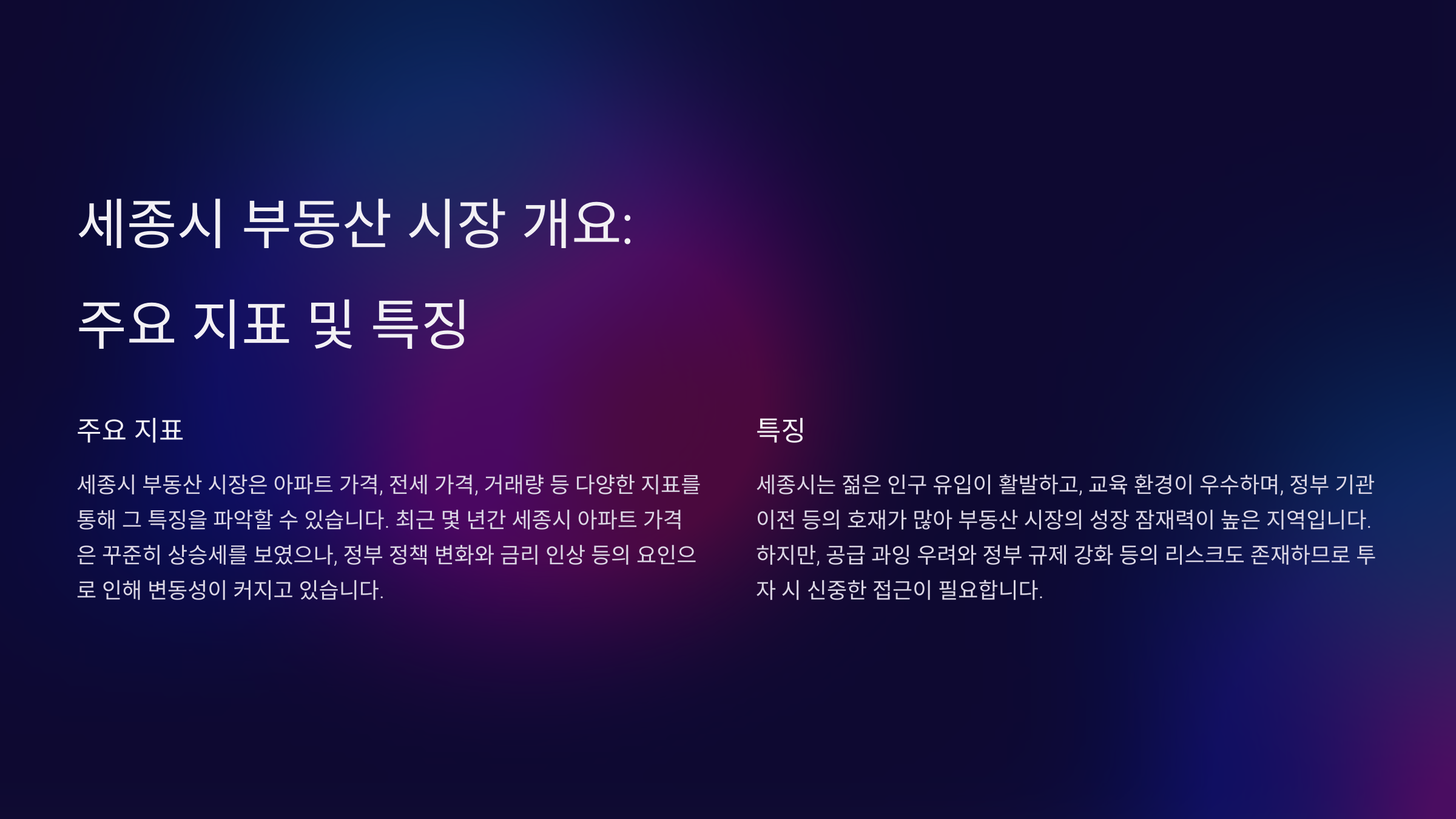 세종시 부동산 시장 개요: 주요 지표 및 특징

주요 지표

세종시 부동산 시장은 아파트 가격, 전세 가격, 거래량 등 다양한 지표를 통해 그 특징을 파악할 수 있습니다. 최근 몇 년간 세종시 아파트 가격은 꾸준히 상승세를 보였으나, 정부 정책 변화와 금리 인상 등의 요인으로 인해 변동성이 커지고 있습니다.

특징

세종시는 젊은 인구 유입이 활발하고, 교육 환경이 우수하며, 정부 기관 이전 등의 호재가 많아 부동산 시장의 성장 잠재력이 높은 지역입니다. 하지만, 공급 과잉 우려와 정부 규제 강화 등의 리스크도 존재하므로 투자 시 신중한 접근이 필요합니다.